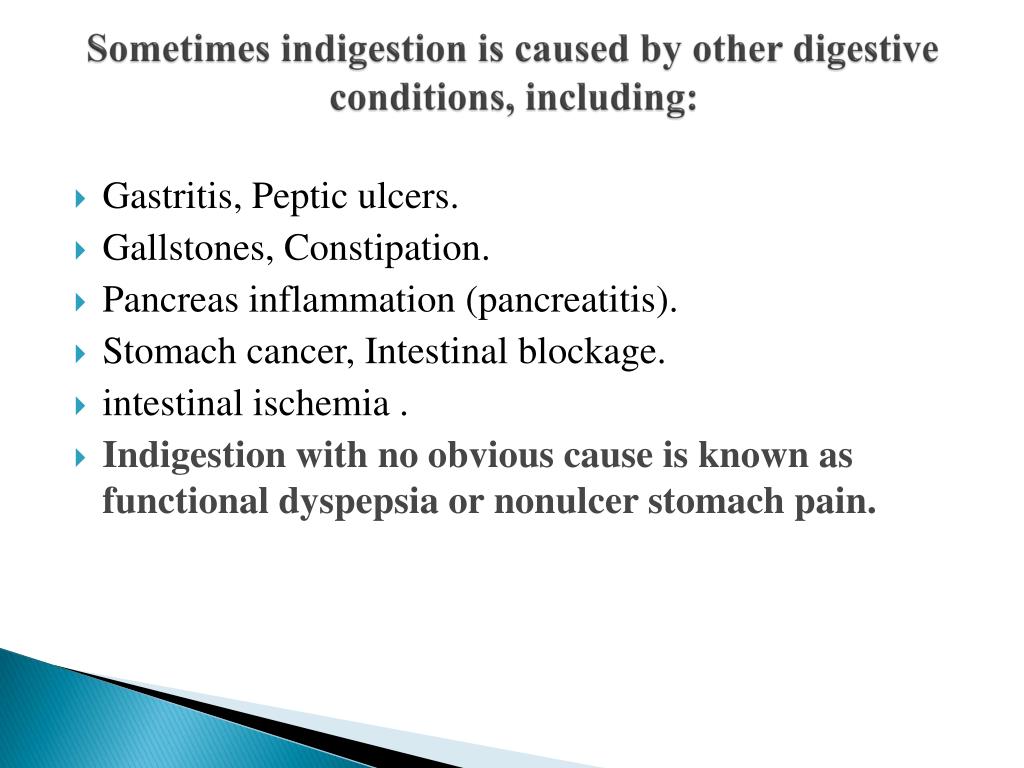 Sometimes indigestion is caused by other digestive conditions, including:

Gastritis, Peptic ulcers.
Gallstones, Constipation.
Pancreas inflammation (pancreatitis).
Stomach cancer, Intestinal blockage.
intestinal ischemia .
Indigestion with no obvious cause is known as functional dyspepsia or nonulcer stomach pain.